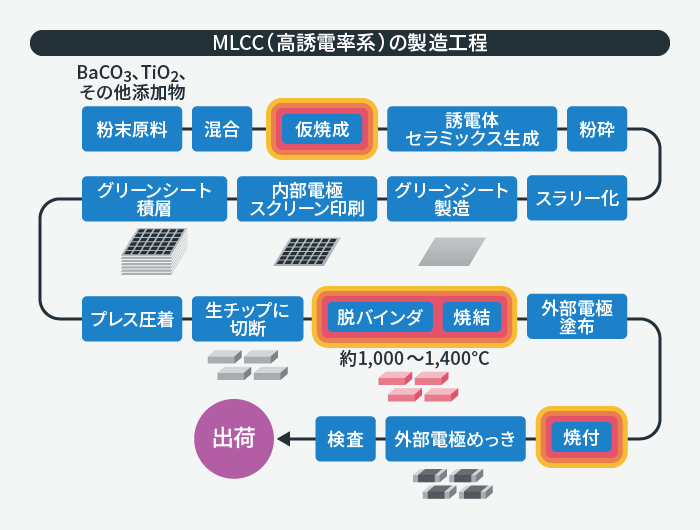 MLCC（高誘電率系）の製造工程

$BaCO_3$、$TiO_2$、その他添加物

粉末原料

混合

仮焼成

誘電体セラミックス生成

粉砕

スラリー化

グリーンシート製造

内部電極スクリーン印刷

グリーンシート積層

プレス圧着

生チップに切断

脱バインダ

焼結

約1,000～1,400°C

外部電極塗布

焼付

外部電極めっき

検査

出荷